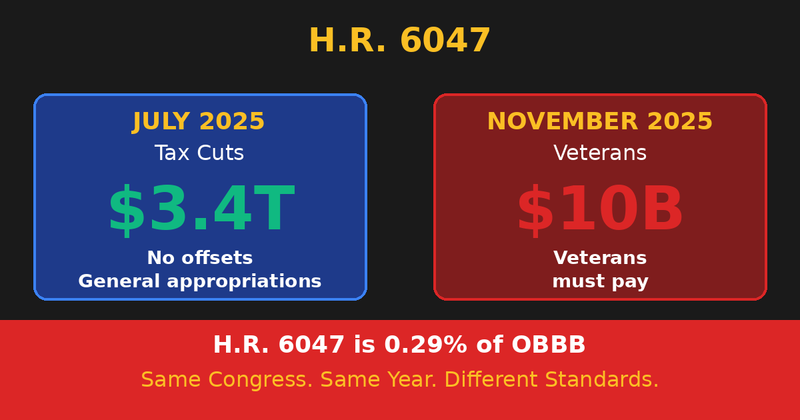 H.R. 6047

JULY 2025
Tax Cuts
$3.4T
No offsets
General appropriations

NOVEMBER 2025
Veterans
$10B
Veterans
must pay

H.R. 6047 is 0.29% of OBBB
Same Congress. Same Year. Different Standards.